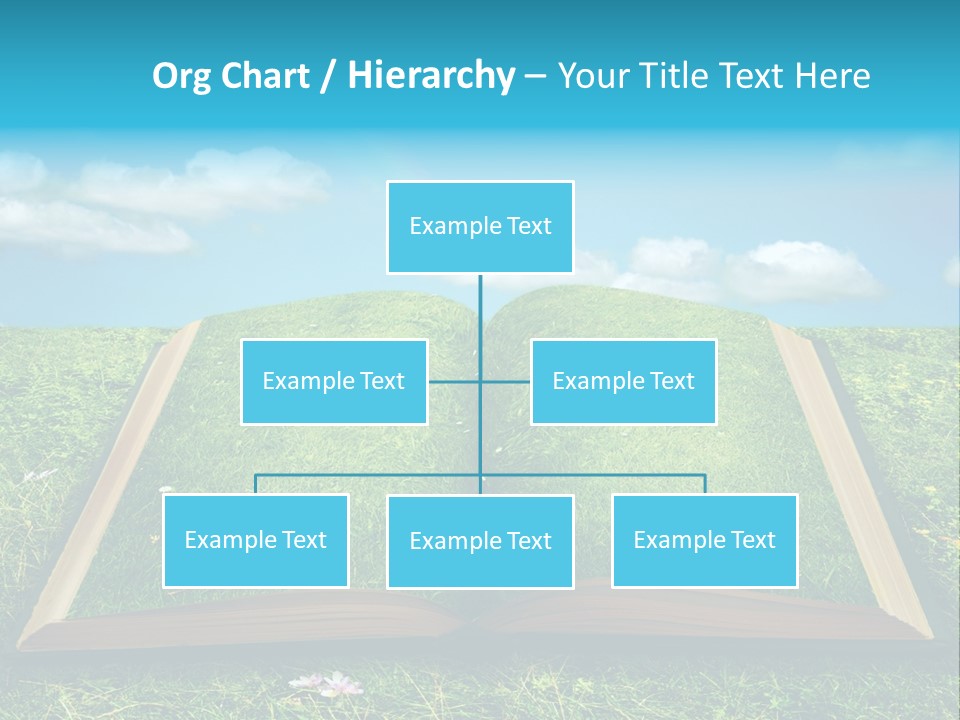 Org Chart / Hierarchy – Your Title Text Here

Example Text

Example Text

Example Text

Example Text

Example Text

Example Text